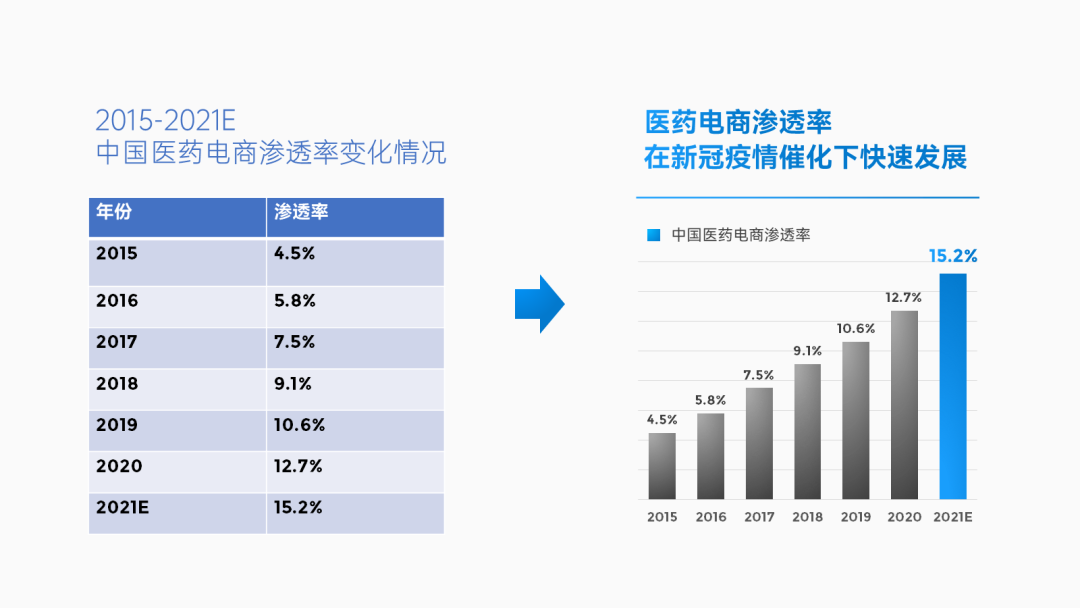 2015-2021E
中国医药电商渗透率变化情况

| 年份 | 渗透率 |
|---|---|
| 2015 | 4.5% |
| 2016 | 5.8% |
| 2017 | 7.5% |
| 2018 | 9.1% |
| 2019 | 10.6% |
| 2020 | 12.7% |
| 2021E | 15.2% |

医药电商渗透率
在新冠疫情催化下快速发展

中国医药电商渗透率

4.5%
5.8%
7.5%
9.1%
10.6%
12.7%
15.2%

2015
2016
2017
2018
2019
2020
2021E